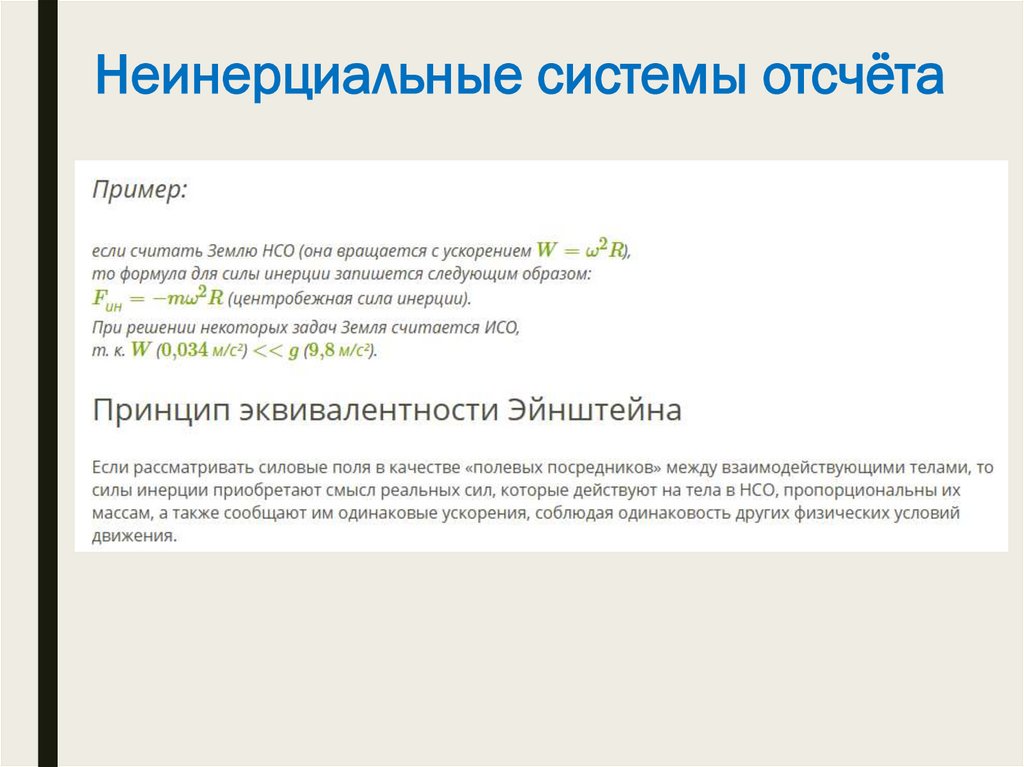 Неинерциальные системы отсчёта

Пример:

если считать Землю НСО (она вращается с ускорением $W = \omega^2 R$), то формула для силы инерции запишется следующим образом: $F_{ин} = -m\omega^2 R$ (центробежная сила инерции). При решении некоторых задач Земля считается ИСО, т. к. $W$ ($0,034$ м/с²) $<< g$ ($9,8$ м/с²).

Принцип эквивалентности Эйнштейна

Если рассматривать силовые поля в качестве «полевых посредников» между взаимодействующими телами, то силы инерции приобретают смысл реальных сил, которые действуют на тела в НСО, пропорциональны их массам, а также сообщают им одинаковые ускорения, соблюдая одинаковость других физических условий движения.